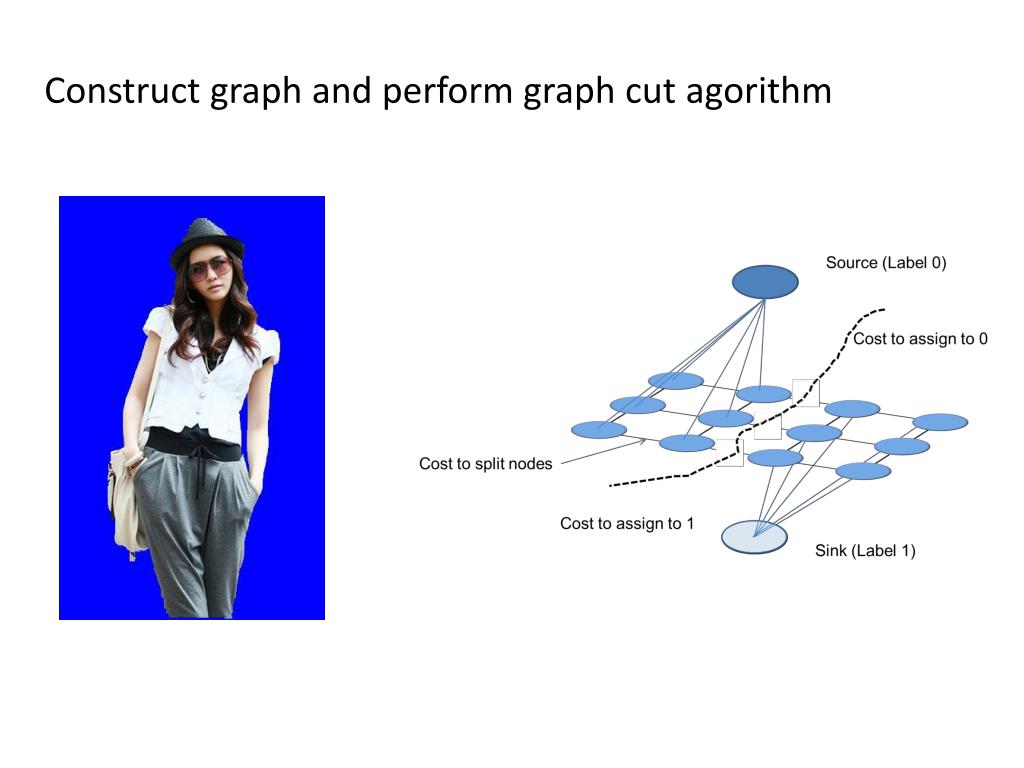 Construct graph and perform graph cut agorithm

Source (Label 0)

Cost to assign to 0

Cost to split nodes

Cost to assign to 1

Sink (Label 1)